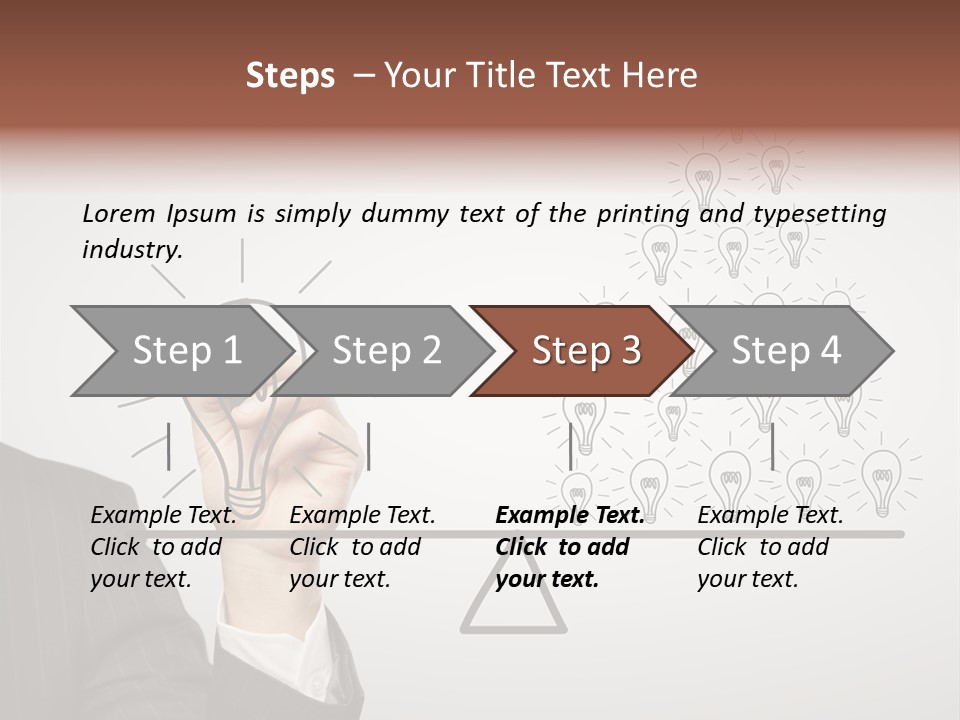 Steps – Your Title Text Here

Lorem Ipsum is simply dummy text of the printing and typesetting industry.

Step 1

Step 2

Step 3

Step 4

Example Text. Click to add your text.

Example Text. Click to add your text.

Example Text. Click to add your text.

Example Text. Click to add your text.